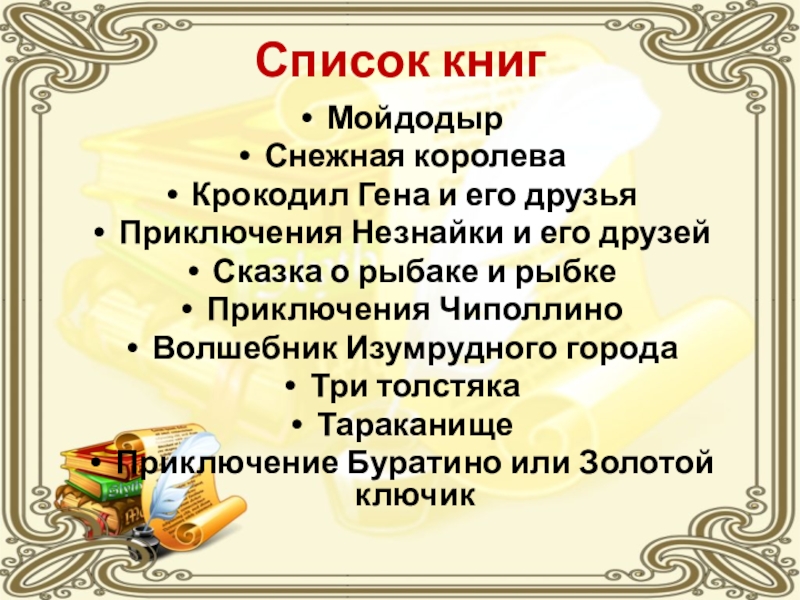 Список книг

• Мойдодыр
• Снежная королева
• Крокодил Гена и его друзья
• Приключения Незнайки и его друзей
• Сказка о рыбаке и рыбке
• Приключения Чиполлино
• Волшебник Изумрудного города
• Три толстяка
• Тараканище
• Приключение Буратино или Золотой ключик